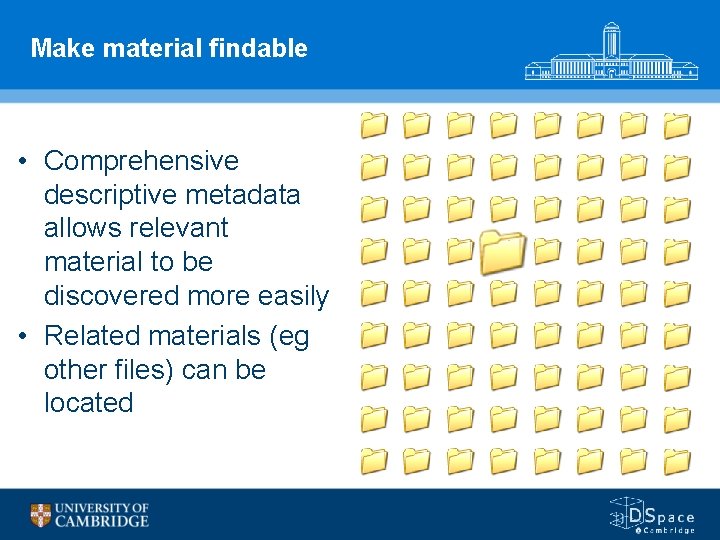 Make material findable

• Comprehensive descriptive metadata allows relevant material to be discovered more easily
• Related materials (eg other files) can be located

UNIVERSITY OF CAMBRIDGE

DSpace @Cambridge